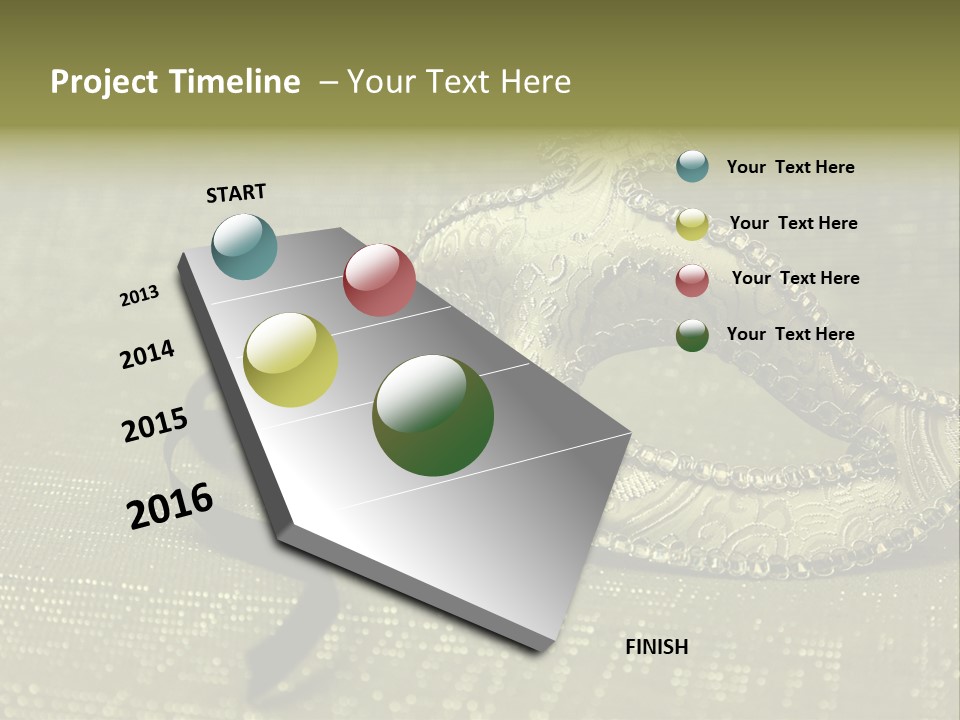 Project Timeline – Your Text Here

START

2013

2014

2015

2016

FINISH

Your Text Here

Your Text Here

Your Text Here

Your Text Here